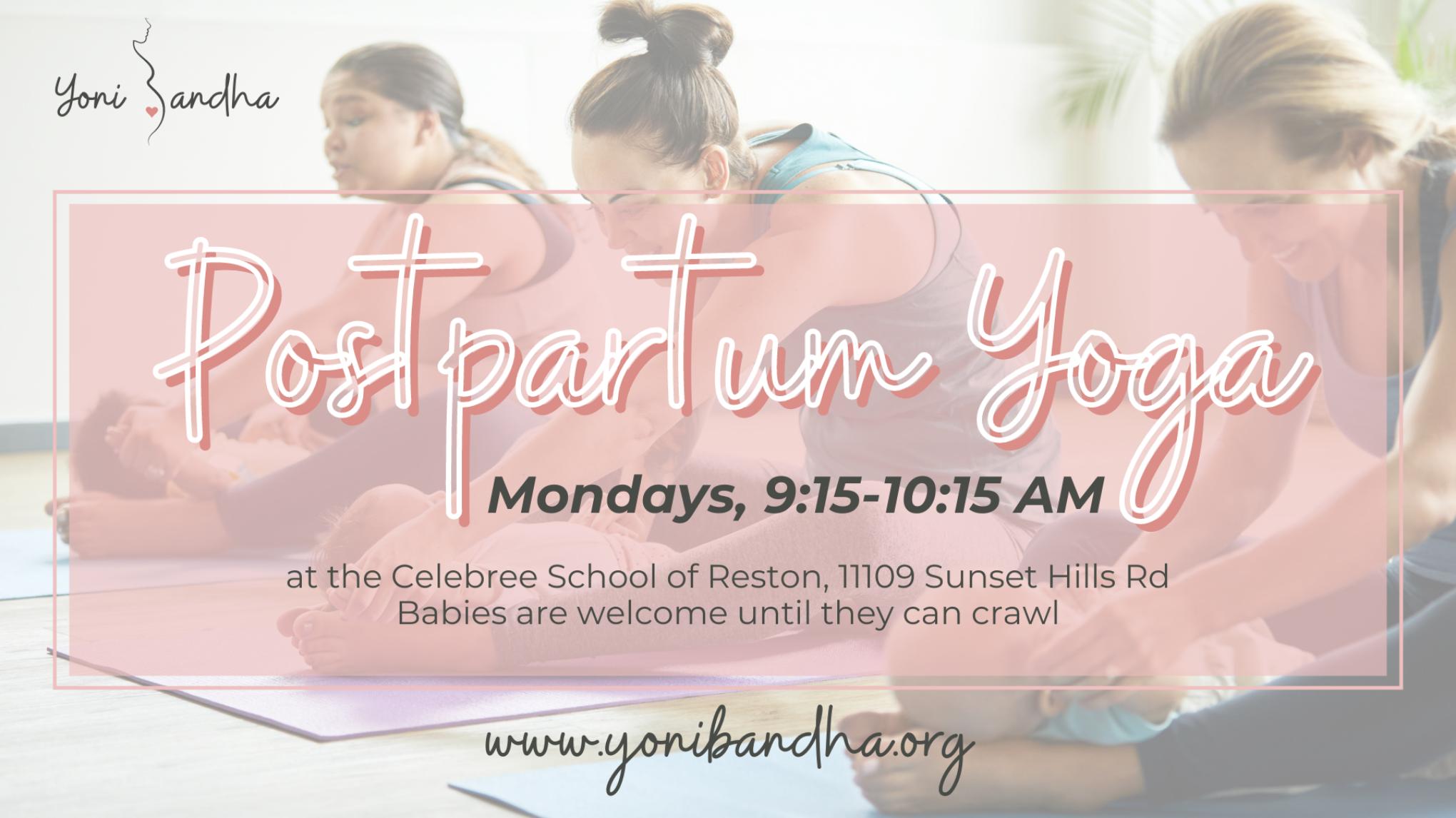 Yoni Bandha

Postpartum Yoga

Mondays, 9:15-10:15 AM

at the Celebree School of Reston, 11109 Sunset Hills Rd
Babies are welcome until they can crawl

www.yonibandha.org